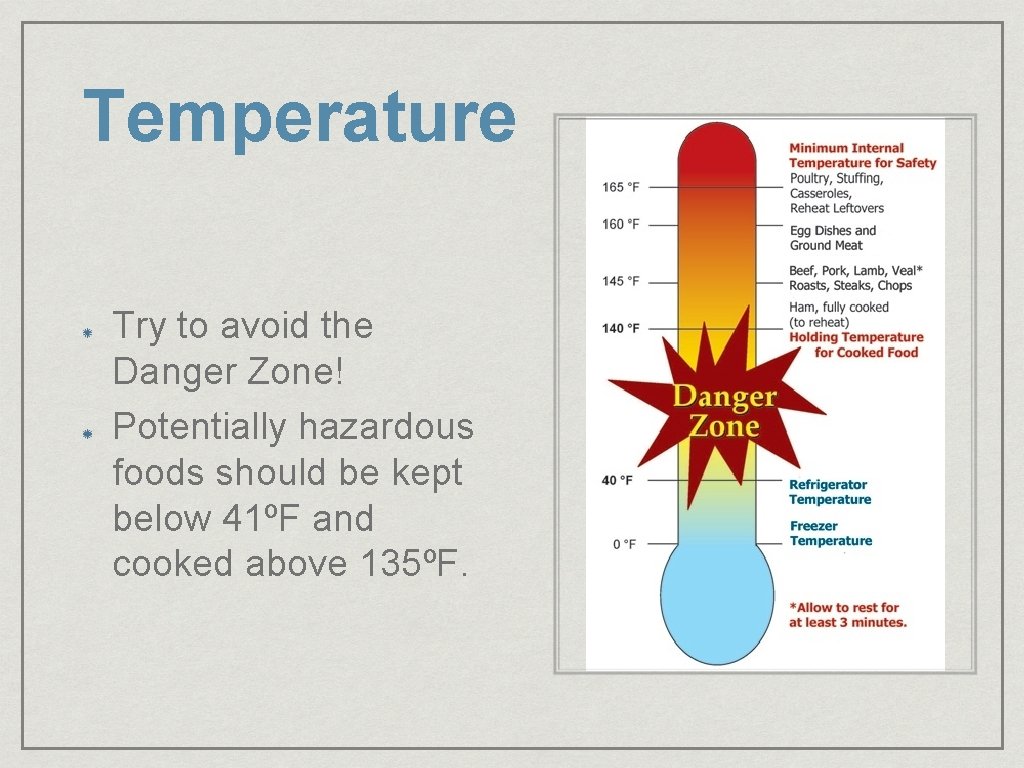 Temperature

Try to avoid the Danger Zone!

Potentially hazardous foods should be kept below 41ºF and cooked above 135ºF.

165 °F
160 °F
145 °F
140 °F
40 °F
0 °F

Minimum Internal Temperature for Safety
Poultry, Stuffing, Casseroles, Reheat Leftovers
Egg Dishes and Ground Meat
Beef, Pork, Lamb, Veal* Roasts, Steaks, Chops
Ham, fully cooked (to reheat)
Holding Temperature for Cooked Food

Danger Zone

Refrigerator Temperature
Freezer Temperature

*Allow to rest for at least 3 minutes.